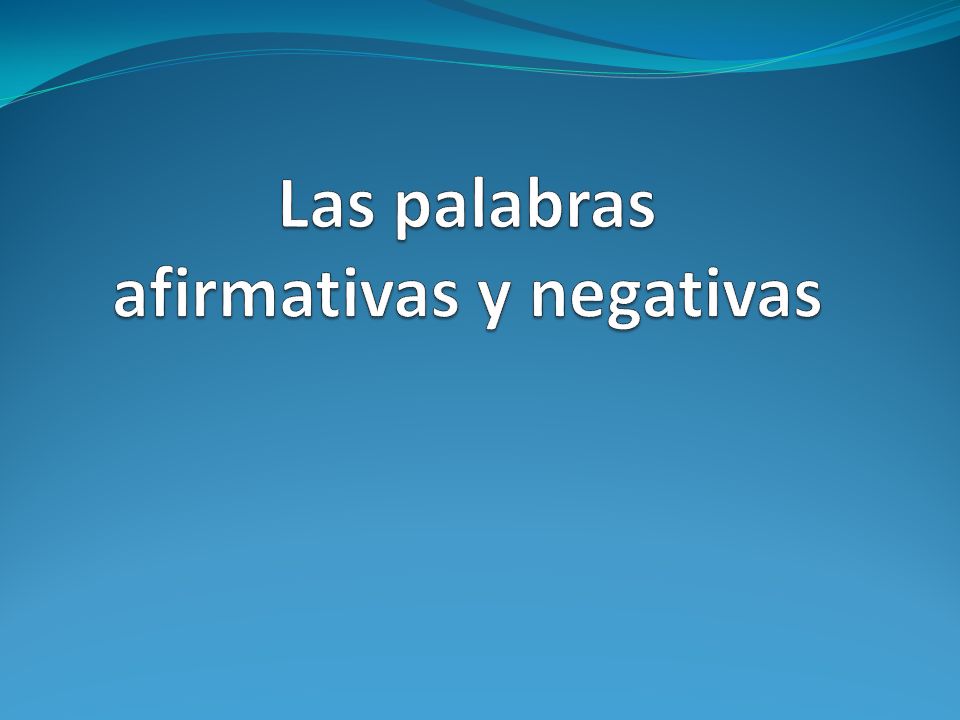 Las palabras afirmativas y negativas